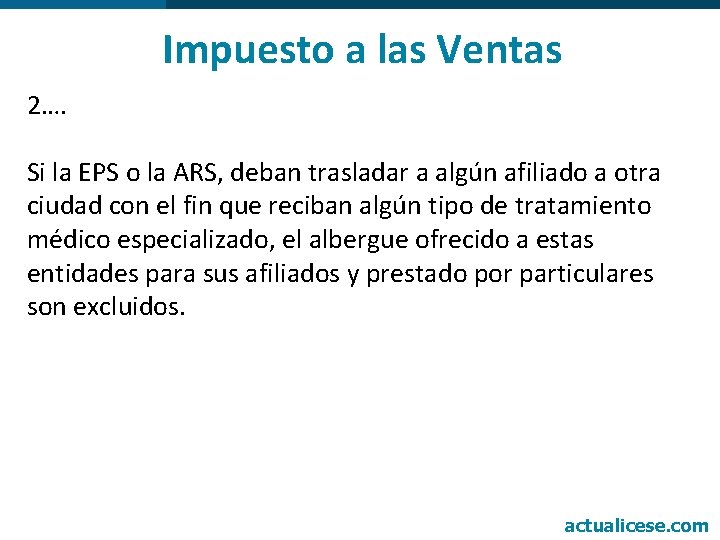 Impuesto a las Ventas

2….

Si la EPS o la ARS, deban trasladar a algún afiliado a otra ciudad con el fin que reciban algún tipo de tratamiento médico especializado, el albergue ofrecido a estas entidades para sus afiliados y prestado por particulares son excluidos.

actualicese.com